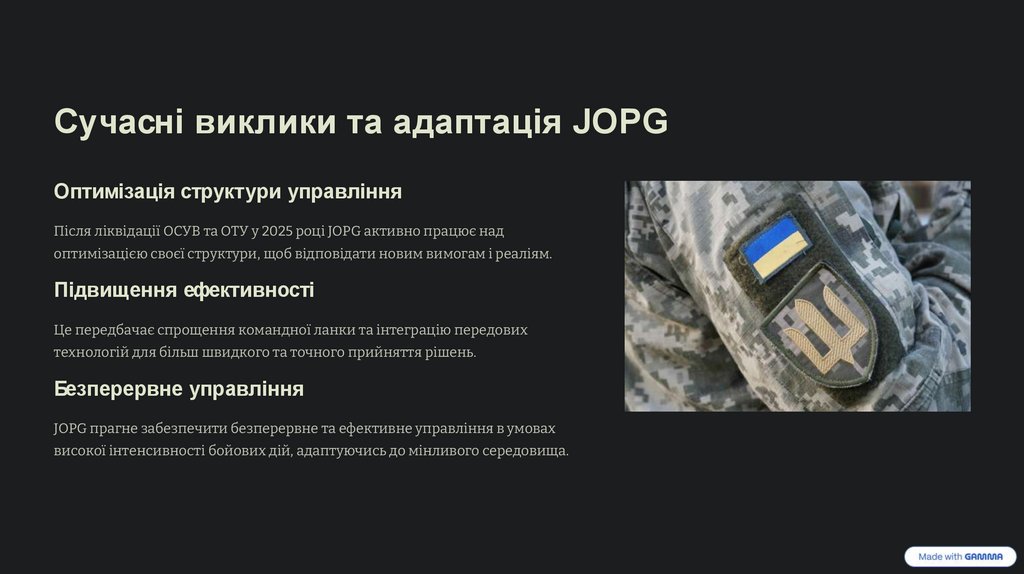 Сучасні виклики та адаптація JOPG

Оптимізація структури управління

Після ліквідації ОСУВ та ОТУ у 2025 році JOPG активно працює над оптимізацією своєї структури, щоб відповідати новим вимогам і реаліям.

Підвищення ефективності

Це передбачає спрощення командної ланки та інтеграцію передових технологій для більш швидкого та точного прийняття рішень.

Безперервне управління

JOPG прагне забезпечити безперервне та ефективне управління в умовах високої інтенсивності бойових дій, адаптуючись до мінливого середовища.

Made with GAMMA